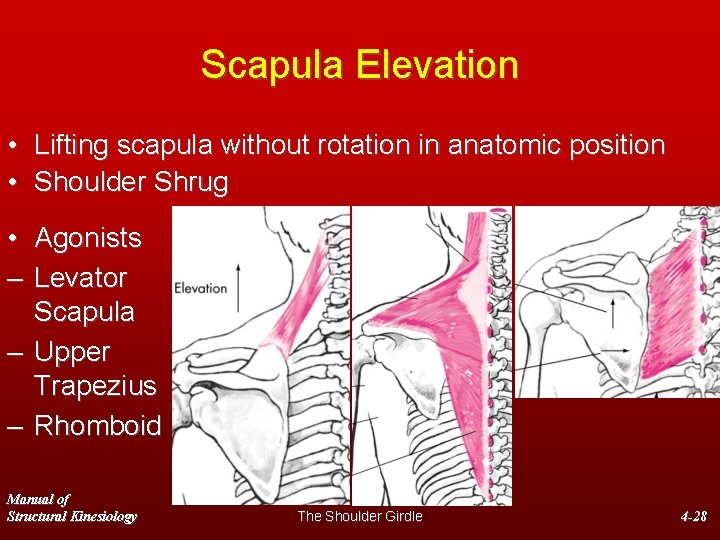 Scapula Elevation

• Lifting scapula without rotation in anatomic position
• Shoulder Shrug

• Agonists
– Levator Scapula
– Upper Trapezius
– Rhomboid

Elevation

Manual of
Structural Kinesiology

The Shoulder Girdle

4-28